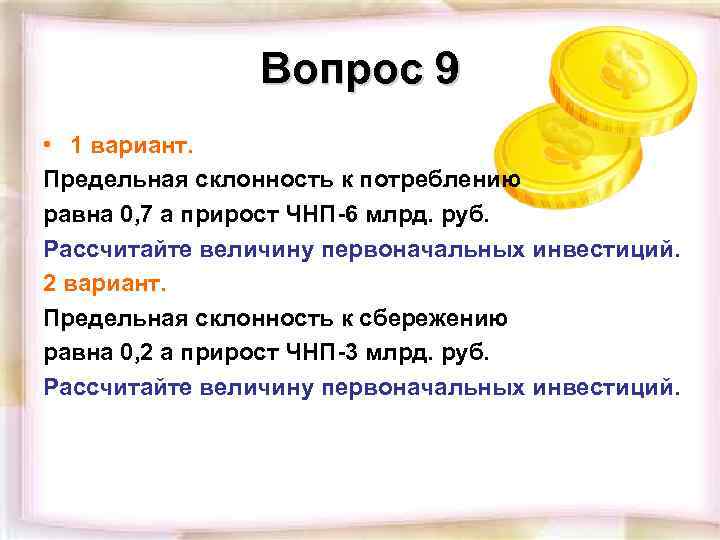 Вопрос 9

• 1 вариант.
Предельная склонность к потреблению равна 0,7 а прирост ЧНП-6 млрд. руб.
Рассчитайте величину первоначальных инвестиций.
2 вариант.
Предельная склонность к сбережению равна 0,2 а прирост ЧНП-3 млрд. руб.
Рассчитайте величину первоначальных инвестиций.